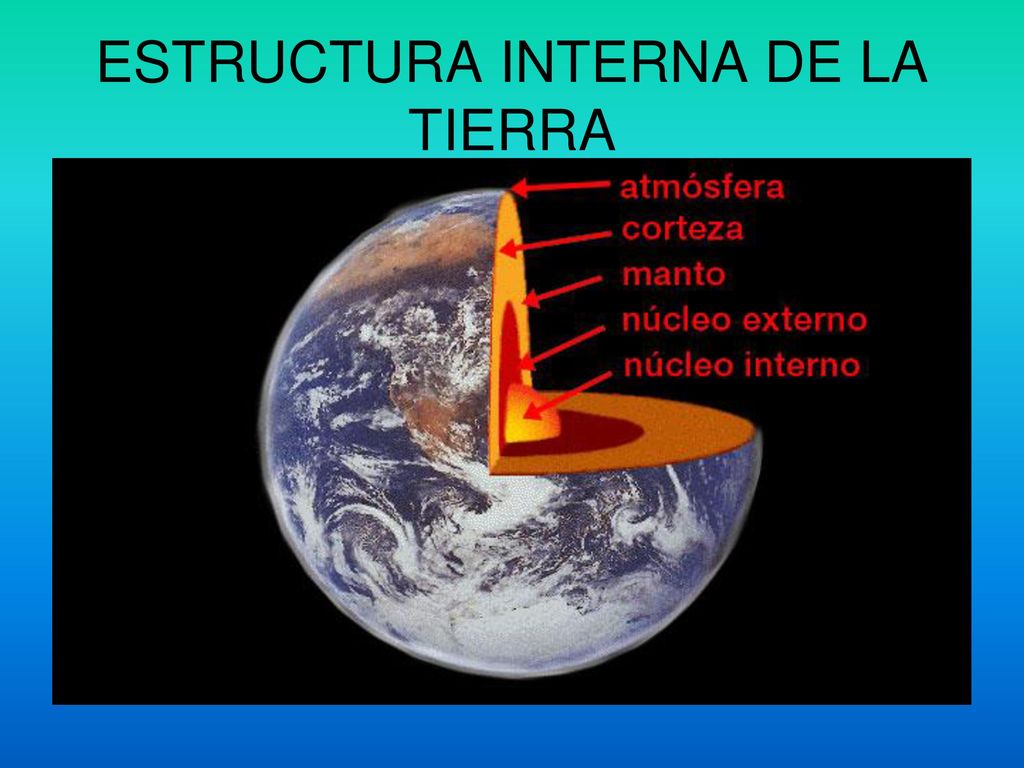 ESTRUCTURA INTERNA DE LA TIERRA

atmósfera
corteza
manto
núcleo externo
núcleo interno